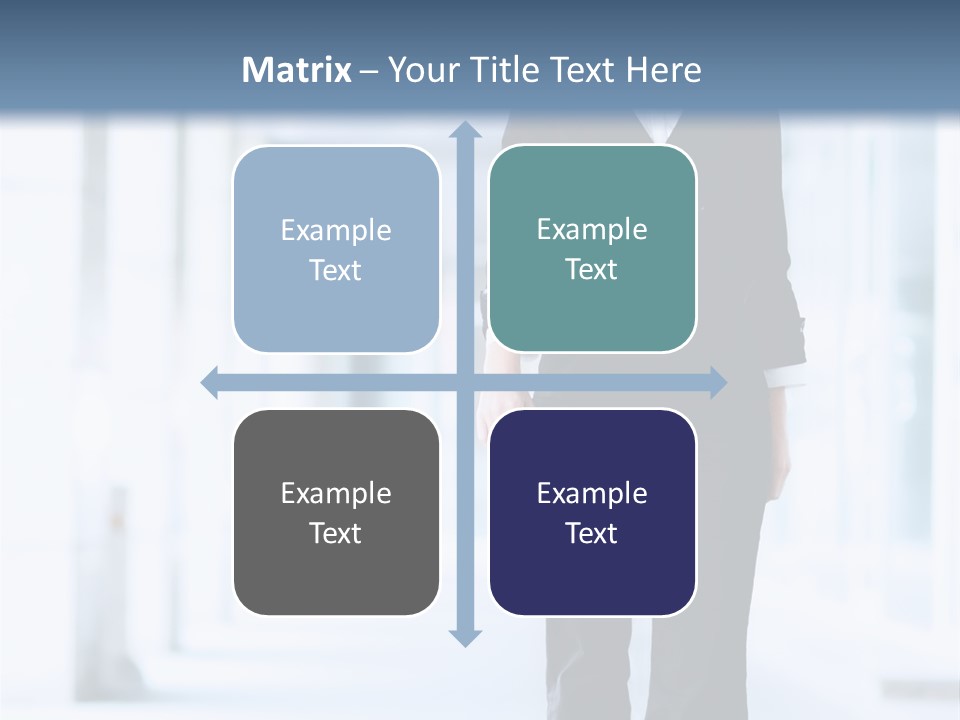 Matrix – Your Title Text Here

Example Text

Example Text

Example Text

Example Text